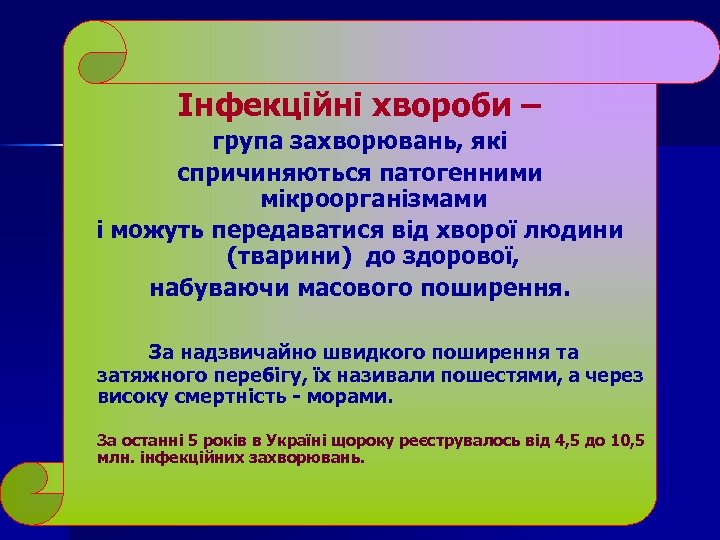 Інфекційні хвороби –
група захворювань, які спричиняються патогенними мікроорганізмами
і можуть передаватися від хворої людини (тварини) до здорової,
набуваючи масового поширення.

За надзвичайно швидкого поширення та затяжного перебігу, їх називали пошестями, а через високу смертність - морами.

За останні 5 років в Україні щороку реєструвалось від 4,5 до 10,5 млн. інфекційних захворювань.